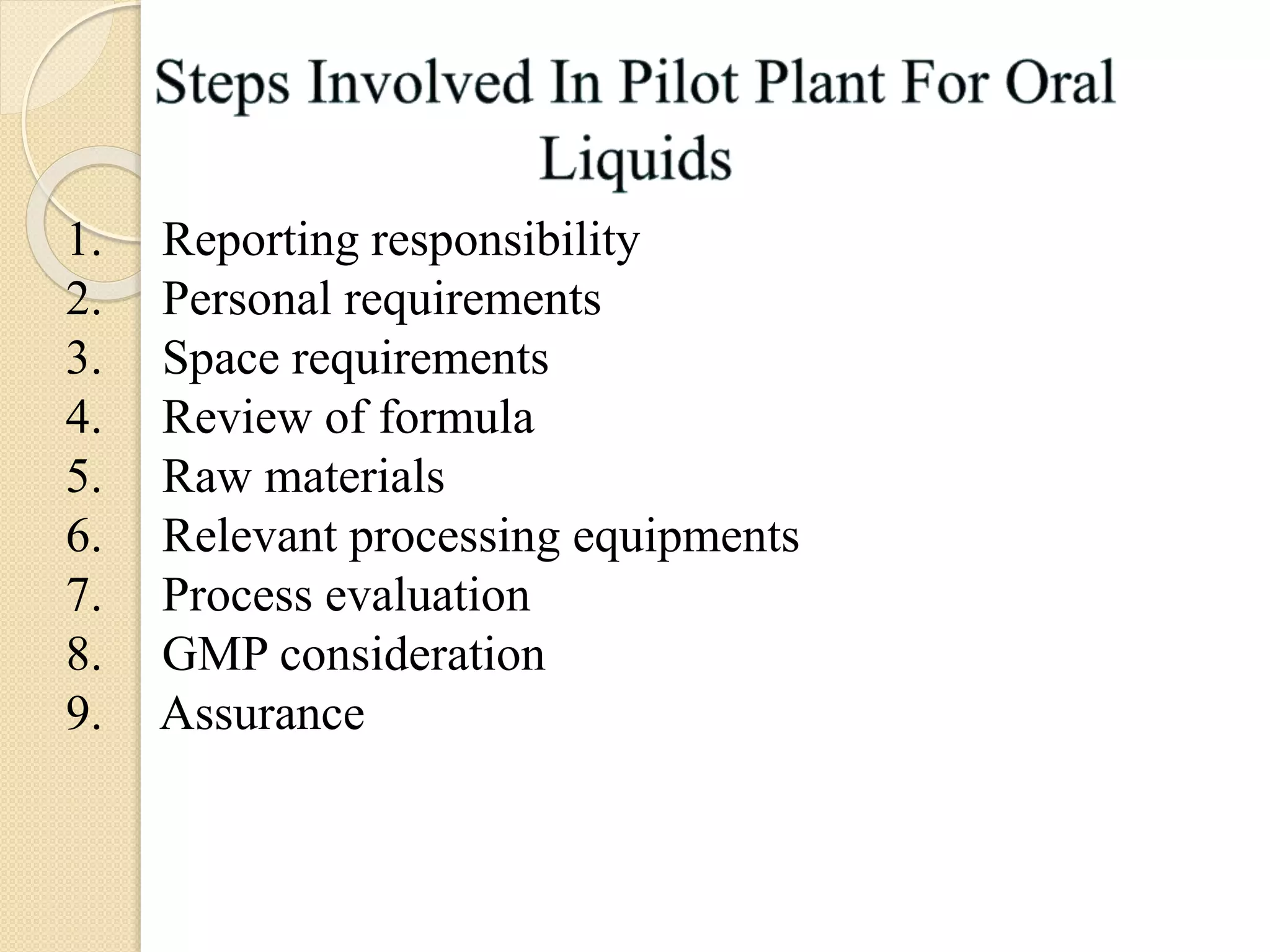 Steps Involved In Pilot Plant For Oral Liquids

1. Reporting responsibility
2. Personal requirements
3. Space requirements
4. Review of formula
5. Raw materials
6. Relevant processing equipments
7. Process evaluation
8. GMP consideration
9. Assurance